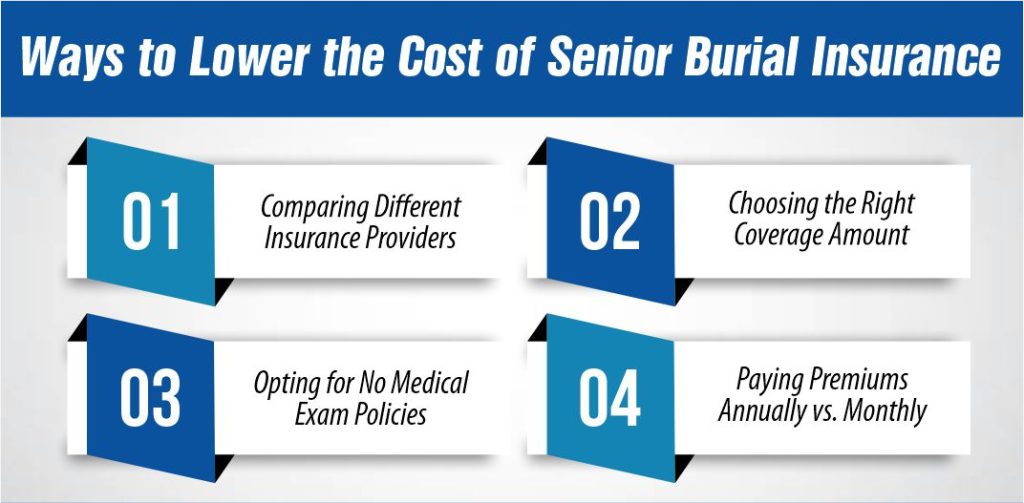 Ways to Lower the Cost of Senior Burial Insurance

01

Comparing Different Insurance Providers

02

Choosing the Right Coverage Amount

03

Opting for No Medical Exam Policies

04

Paying Premiums Annually vs. Monthly